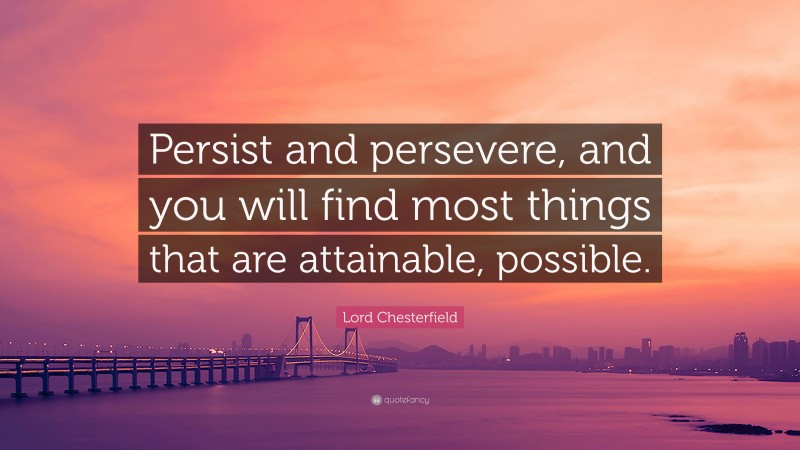 Persist and persevere, and you will find most things that are attainable, possible.

Lord Chesterfield

quotefancy